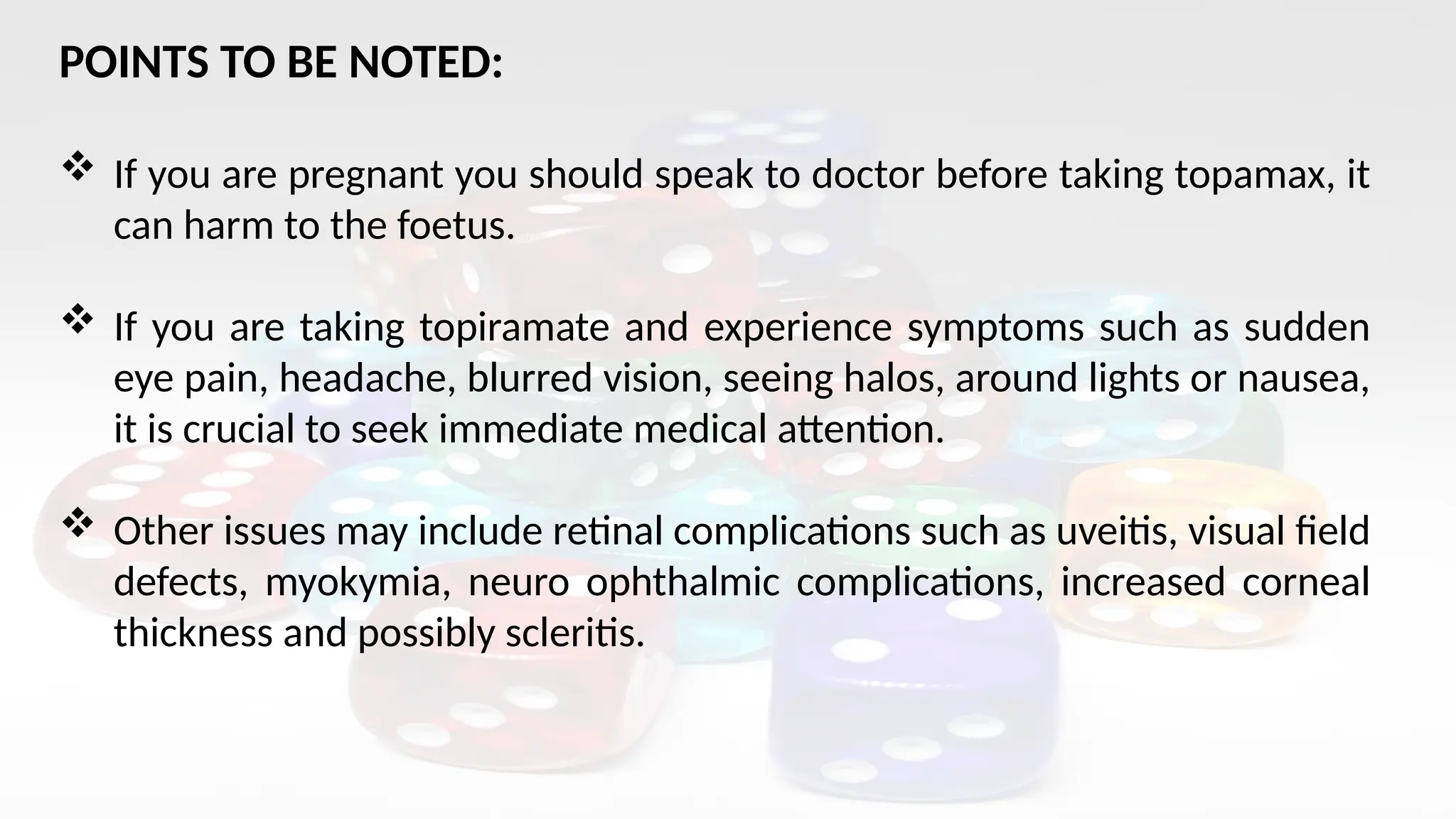 POINTS TO BE NOTED:

❖ If you are pregnant you should speak to doctor before taking topamax, it can harm to the foetus.

❖ If you are taking topiramate and experience symptoms such as sudden eye pain, headache, blurred vision, seeing halos, around lights or nausea, it is crucial to seek immediate medical attention.

❖ Other issues may include retinal complications such as uveitis, visual field defects, myokymia, neuro ophthalmic complications, increased corneal thickness and possibly scleritis.